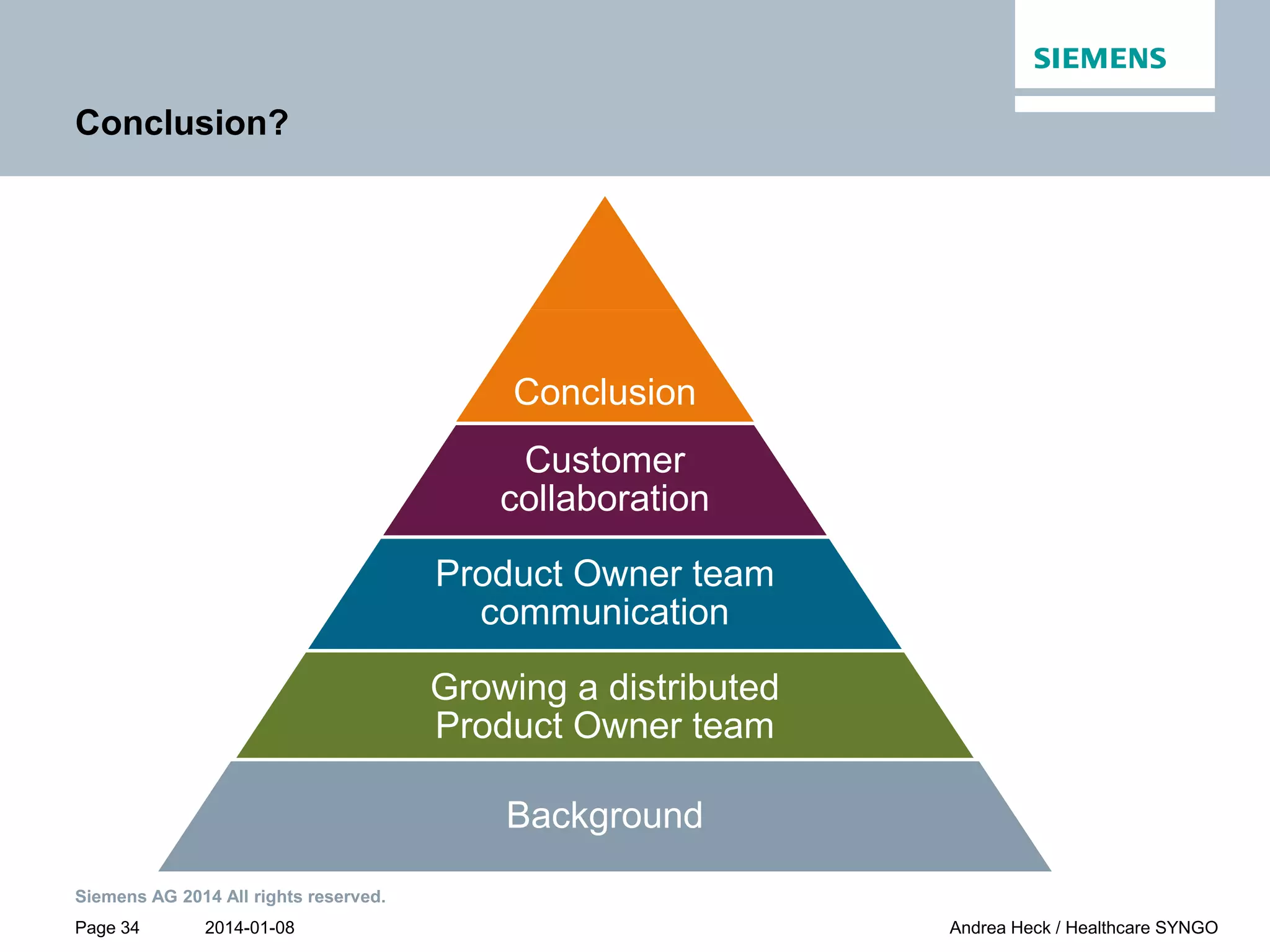 SIEMENS

Conclusion?

Conclusion

Customer collaboration

Product Owner team communication

Growing a distributed Product Owner team

Background

Siemens AG 2014 All rights reserved.

Page 34 2014-01-08 Andrea Heck / Healthcare SYNGO